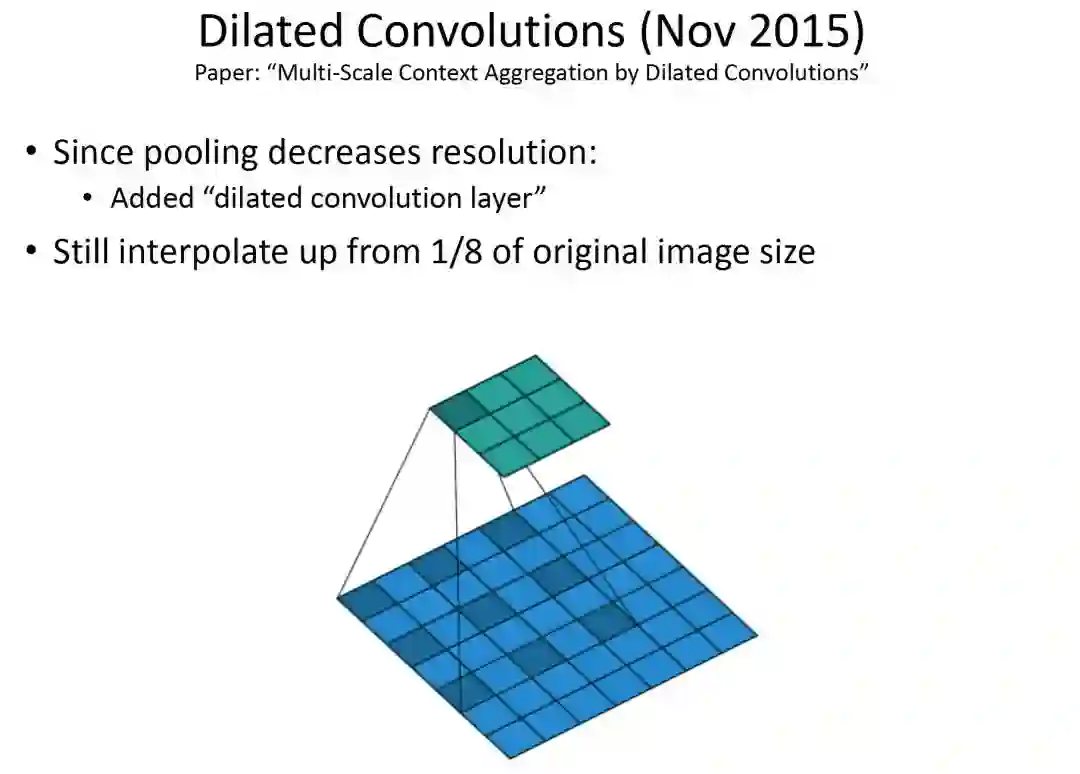 Dilated Convolutions (Nov 2015)
Paper: “Multi-Scale Context Aggregation by Dilated Convolutions”

• Since pooling decreases resolution:
  • Added “dilated convolution layer”
• Still interpolate up from 1/8 of original image size